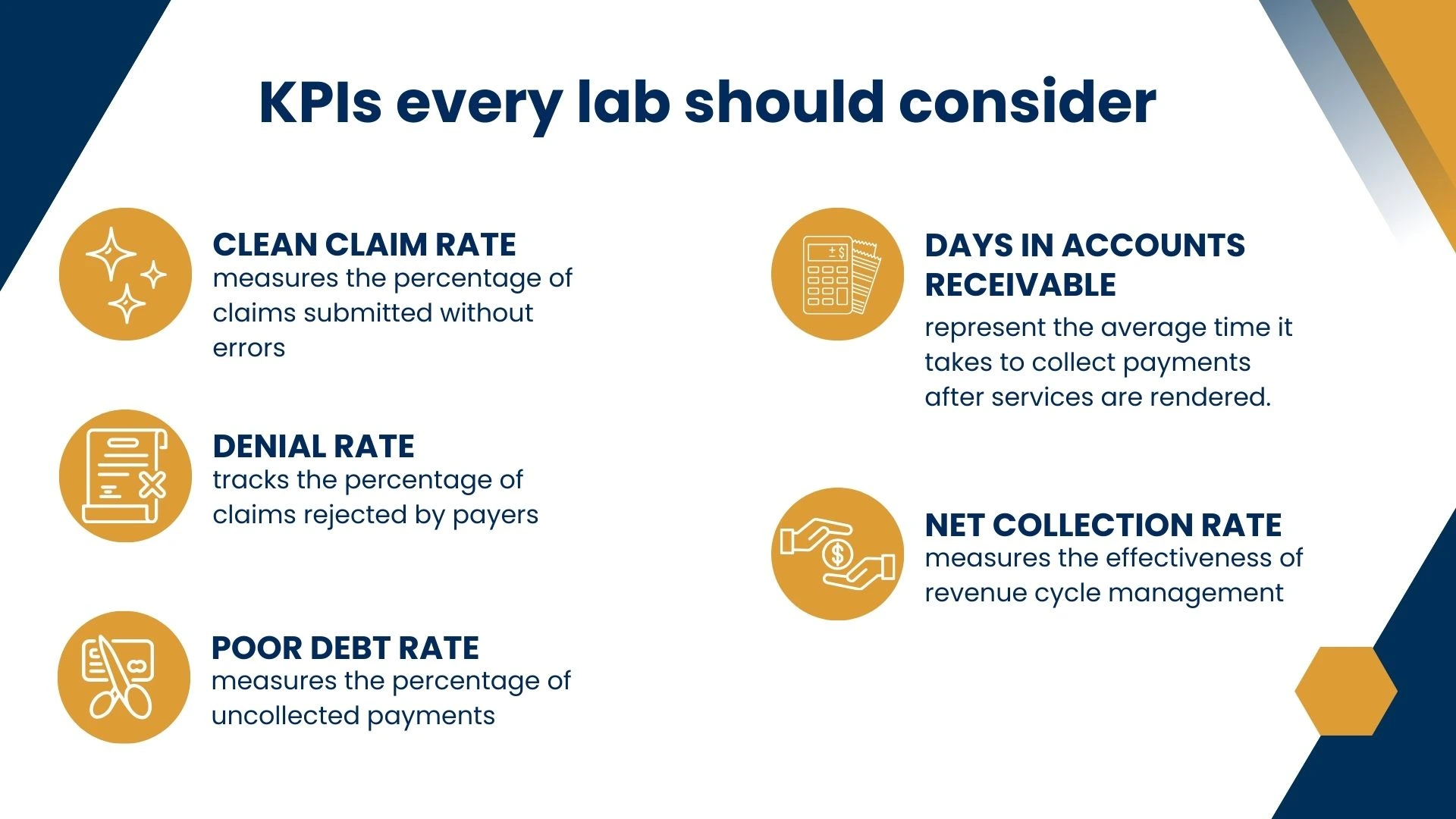 KPIs every lab should consider

CLEAN CLAIM RATE
measures the percentage of claims submitted without errors

DENIAL RATE
tracks the percentage of claims rejected by payers

POOR DEBT RATE
measures the percentage of uncollected payments

DAYS IN ACCOUNTS RECEIVABLE
represent the average time it takes to collect payments after services are rendered.

NET COLLECTION RATE
measures the effectiveness of revenue cycle management